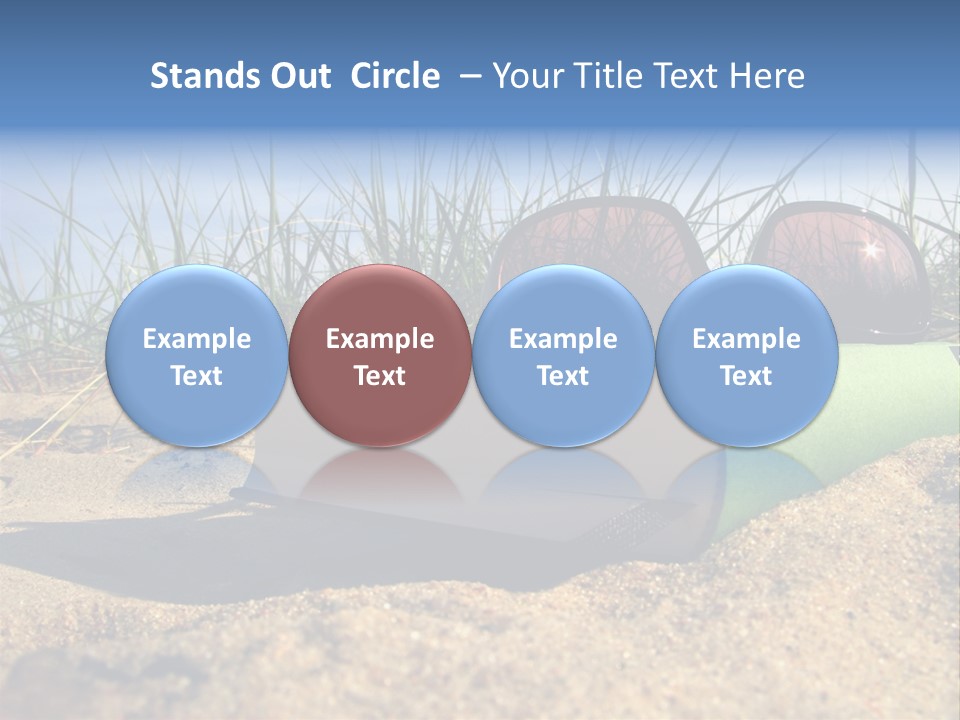 Stands Out Circle – Your Title Text Here

Example Text

Example Text

Example Text

Example Text